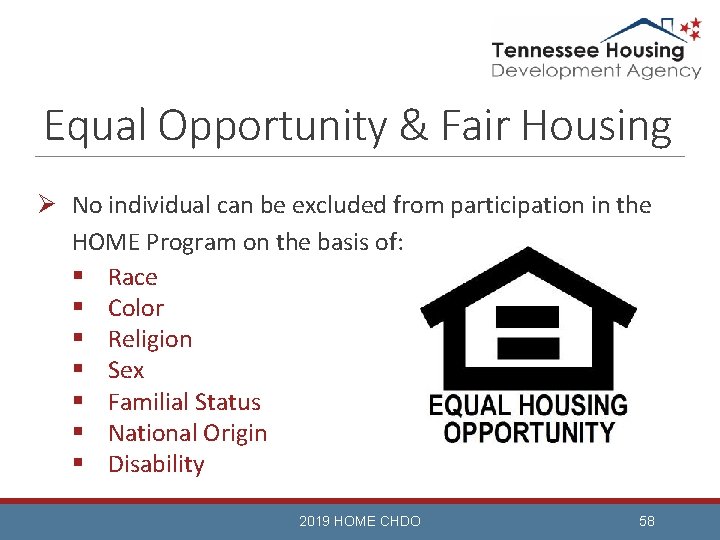 Tennessee Housing
Development Agency

Equal Opportunity & Fair Housing

➢ No individual can be excluded from participation in the HOME Program on the basis of:
▪ Race
▪ Color
▪ Religion
▪ Sex
▪ Familial Status
▪ National Origin
▪ Disability

EQUAL HOUSING
OPPORTUNITY

2019 HOME CHDO

58